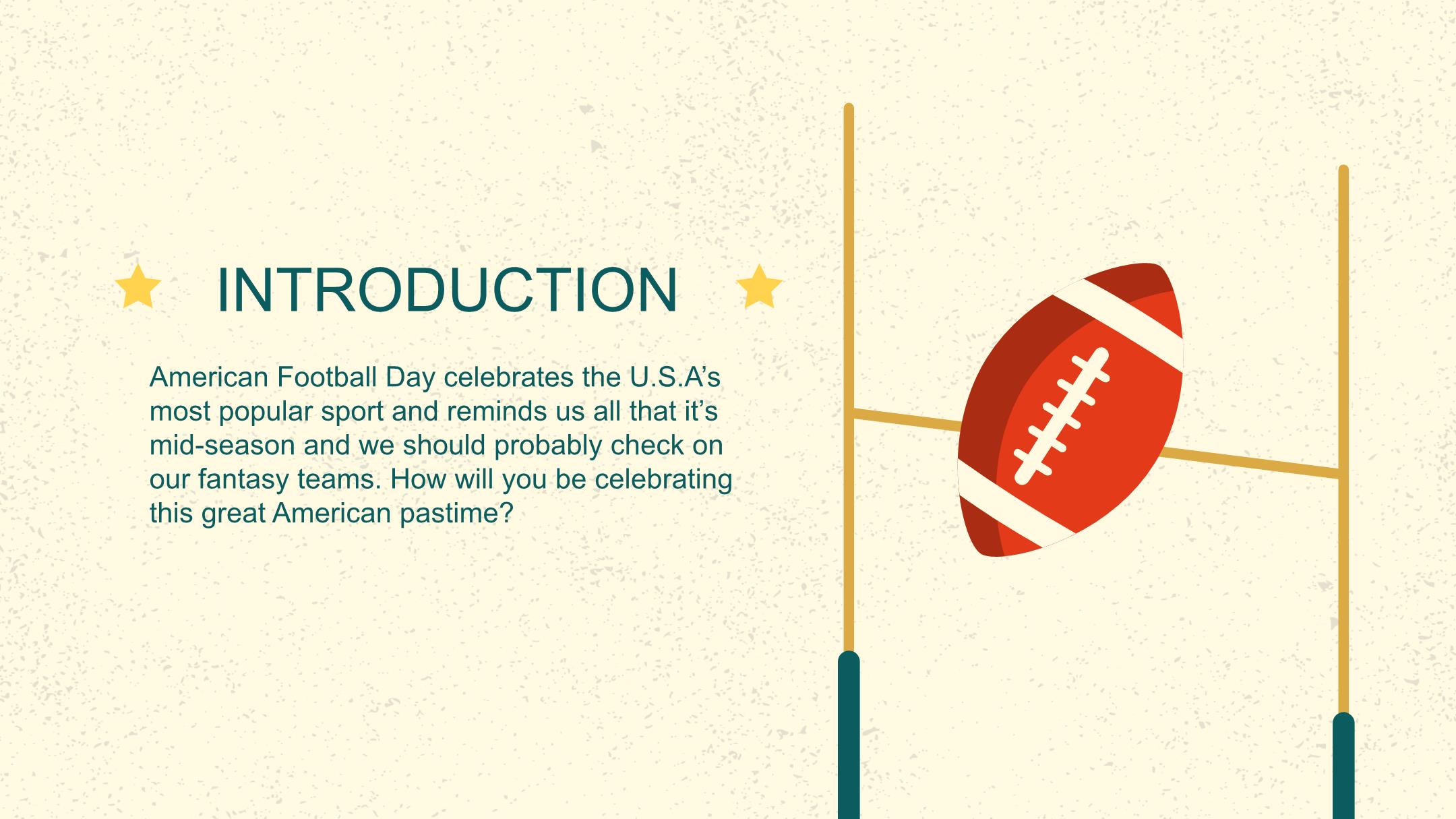 INTRODUCTION

American Football Day celebrates the U.S.A’s most popular sport and reminds us all that it’s mid-season and we should probably check on our fantasy teams. How will you be celebrating this great American pastime?